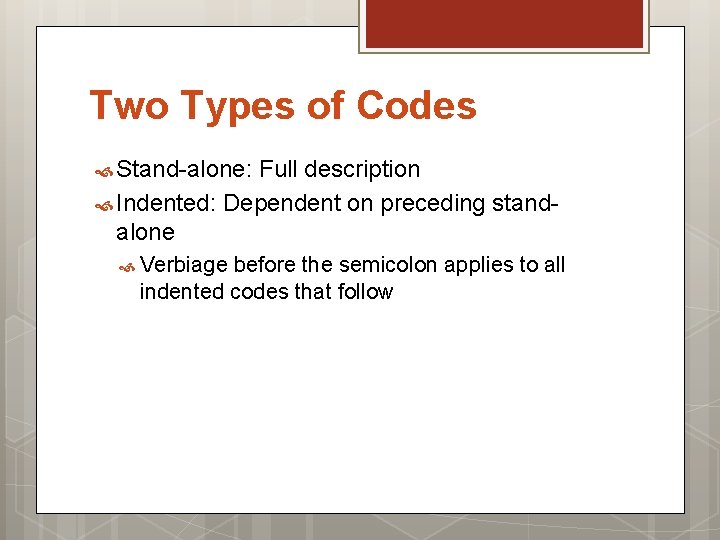 Two Types of Codes

Stand-alone: Full description

Indented: Dependent on preceding stand-alone

Verbiage before the semicolon applies to all indented codes that follow